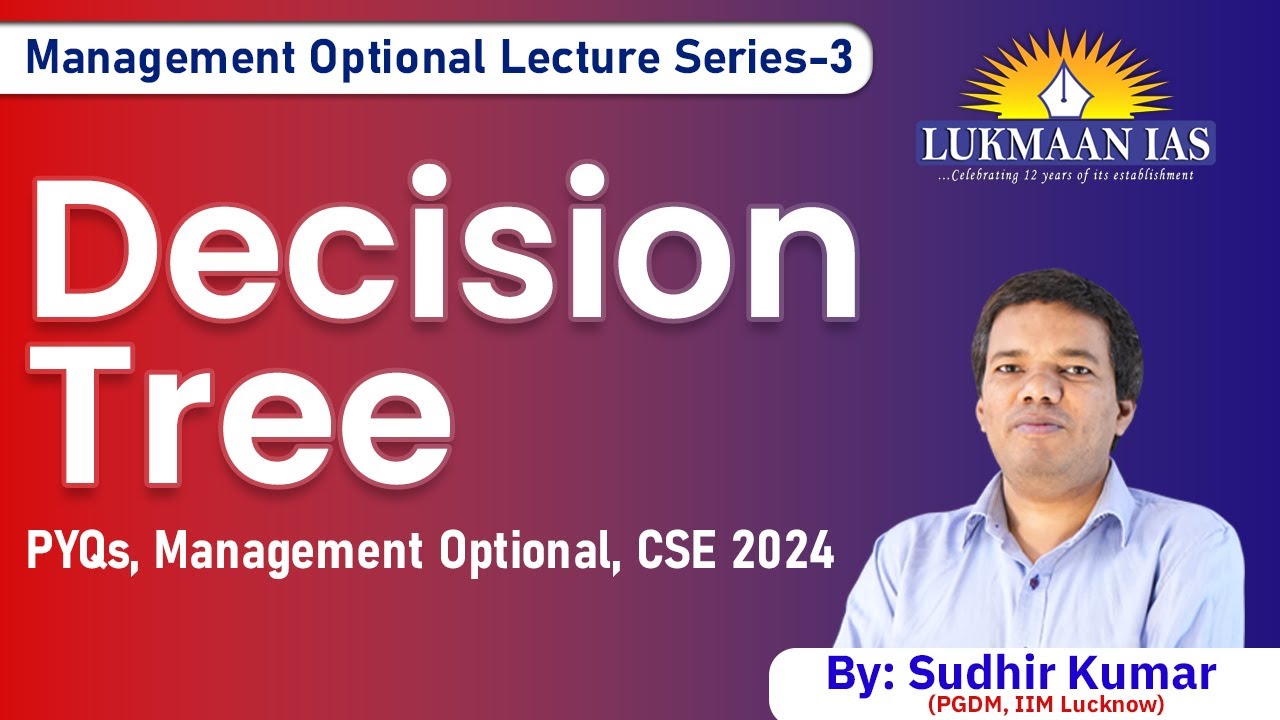 Management Optional Lecture Series-3

LUKMAAN IAS
...Celebrating 12 years of its establishment

Decision Tree

PYQs, Management Optional, CSE 2024

By: Sudhir Kumar
(PGDM, IIM Lucknow)